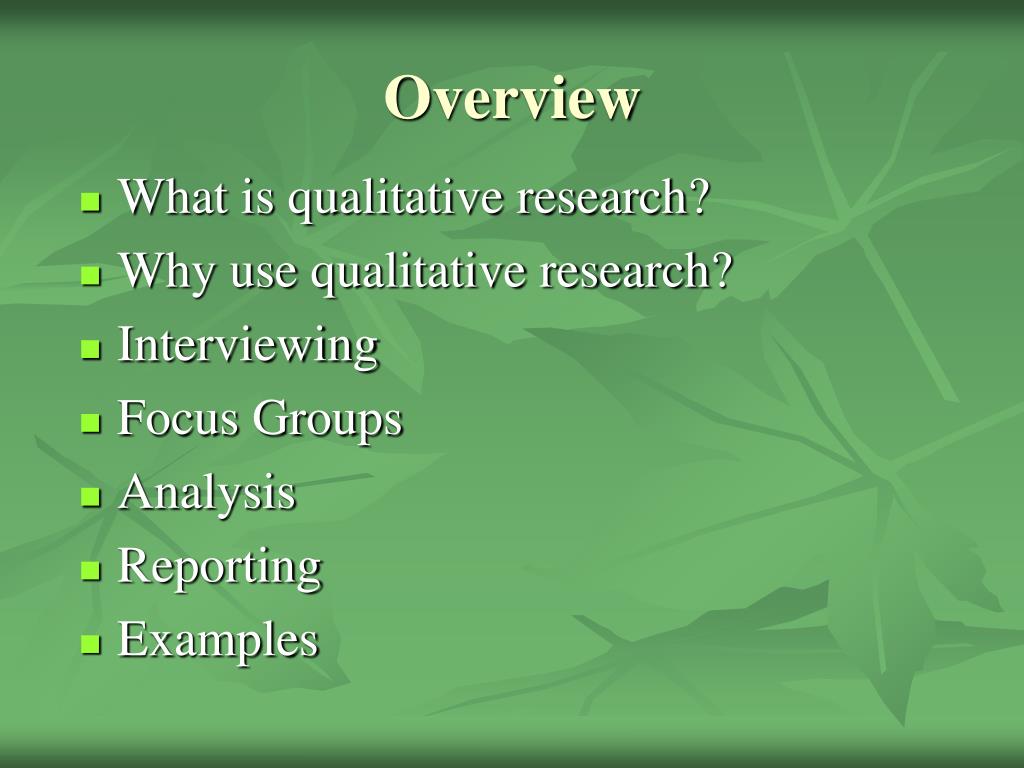 Overview

- What is qualitative research?
- Why use qualitative research?
- Interviewing
- Focus Groups
- Analysis
- Reporting
- Examples